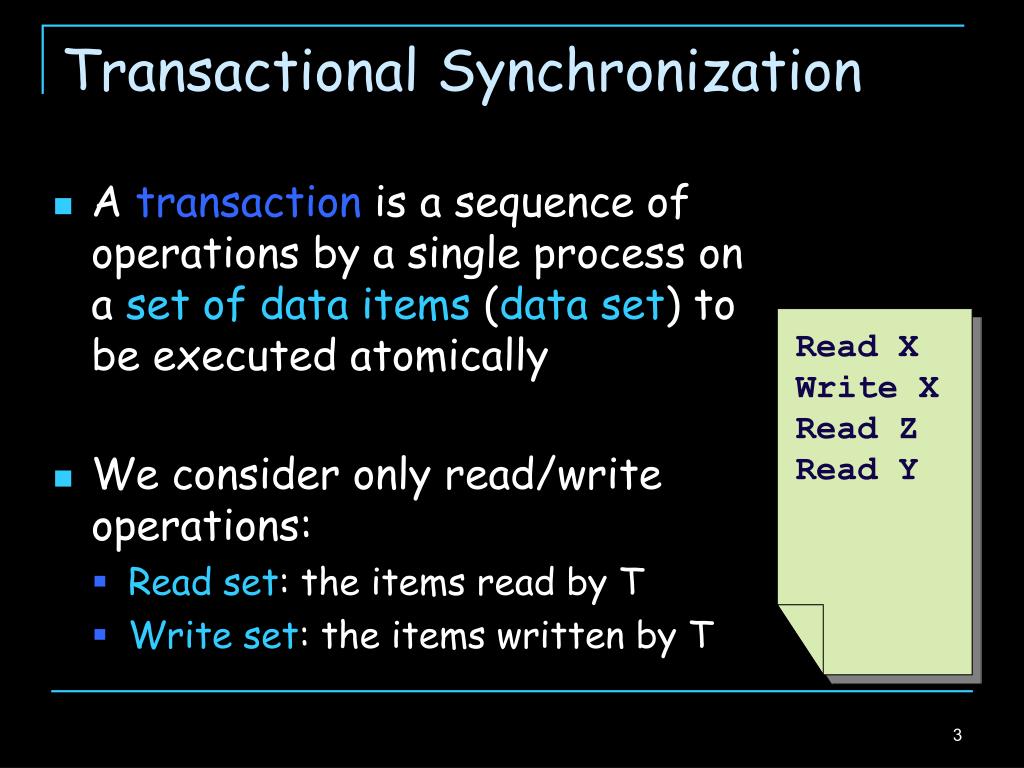 Transactional Synchronization

- A transaction is a sequence of operations by a single process on a set of data items (data set) to be executed atomically
- We consider only read/write operations:
  - Read set: the items read by T
  - Write set: the items written by T

Read X
Write X
Read Z
Read Y

3